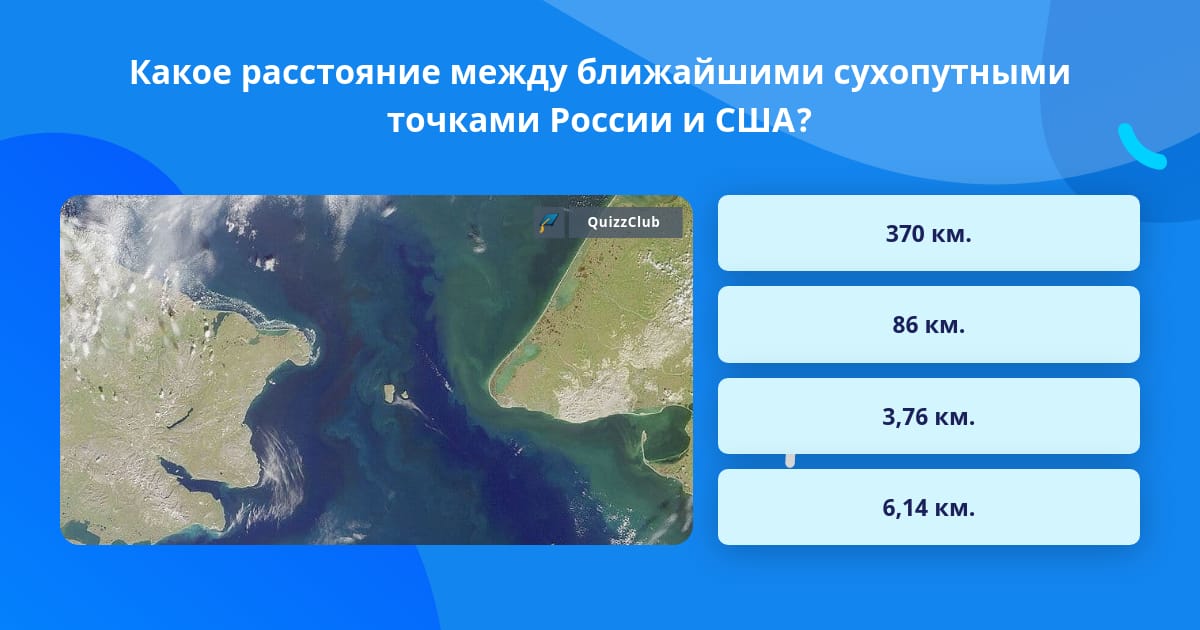 Какое расстояние между ближайшими сухопутными точками России и США?

QuizzClub

370 км.

86 км.

3,76 км.

6,14 км.